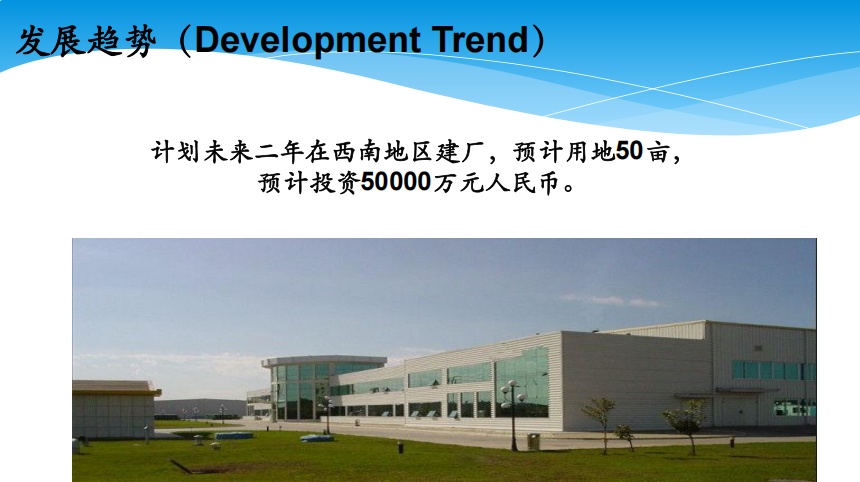 发展趋势（Development Trend）

计划未来二年在西南地区建厂，预计用地50亩，预计投资50000万元人民币。